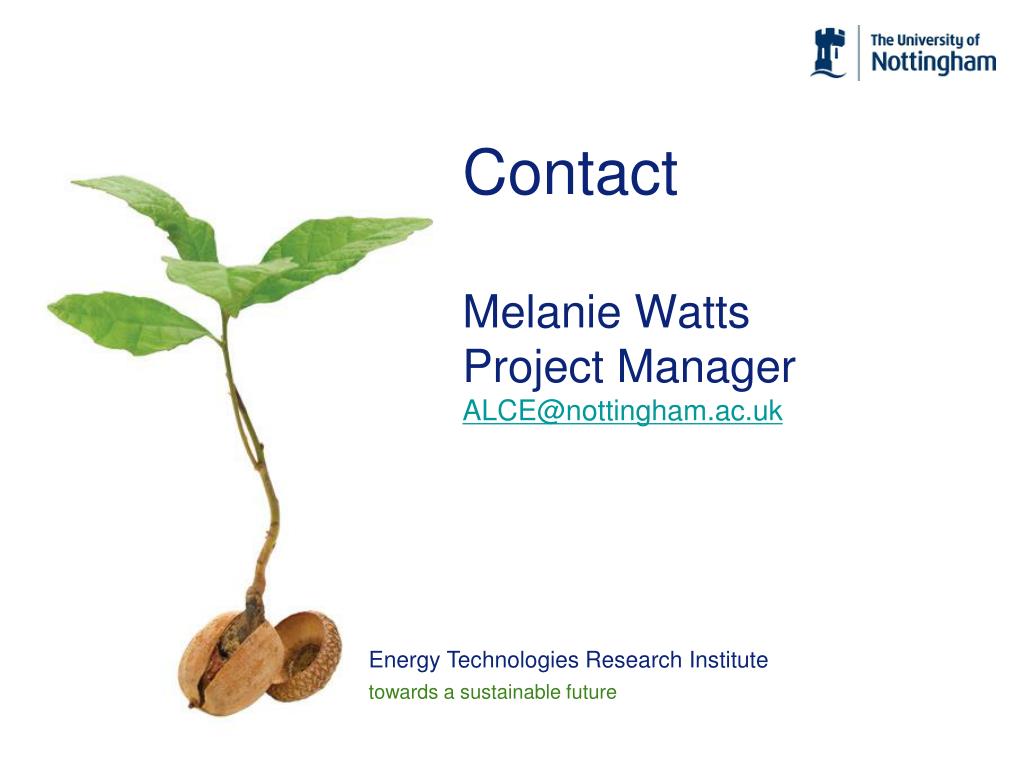 The University of Nottingham

Contact

Melanie Watts
Project Manager
ALCE@nottingham.ac.uk

Energy Technologies Research Institute
towards a sustainable future